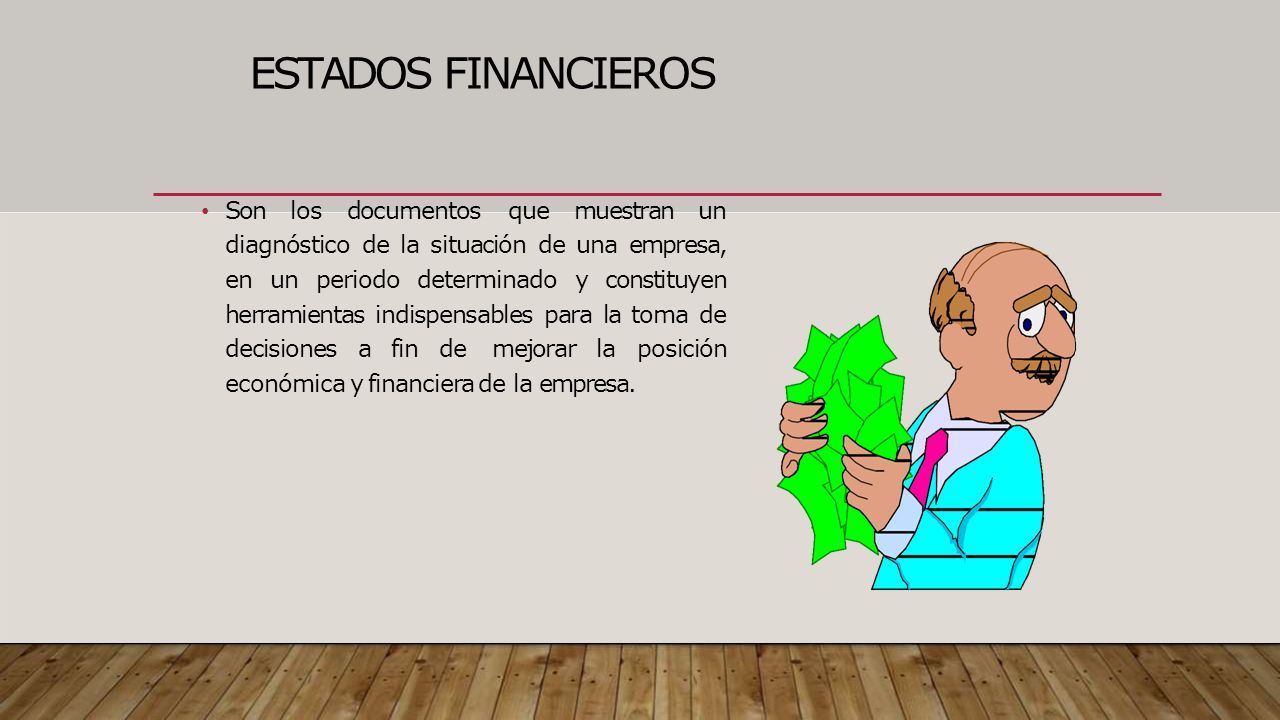 ESTADOS FINANCIEROS

• Son los documentos que muestran un diagnóstico de la situación de una empresa, en un periodo determinado y constituyen herramientas indispensables para la toma de decisiones a fin de mejorar la posición económica y financiera de la empresa.